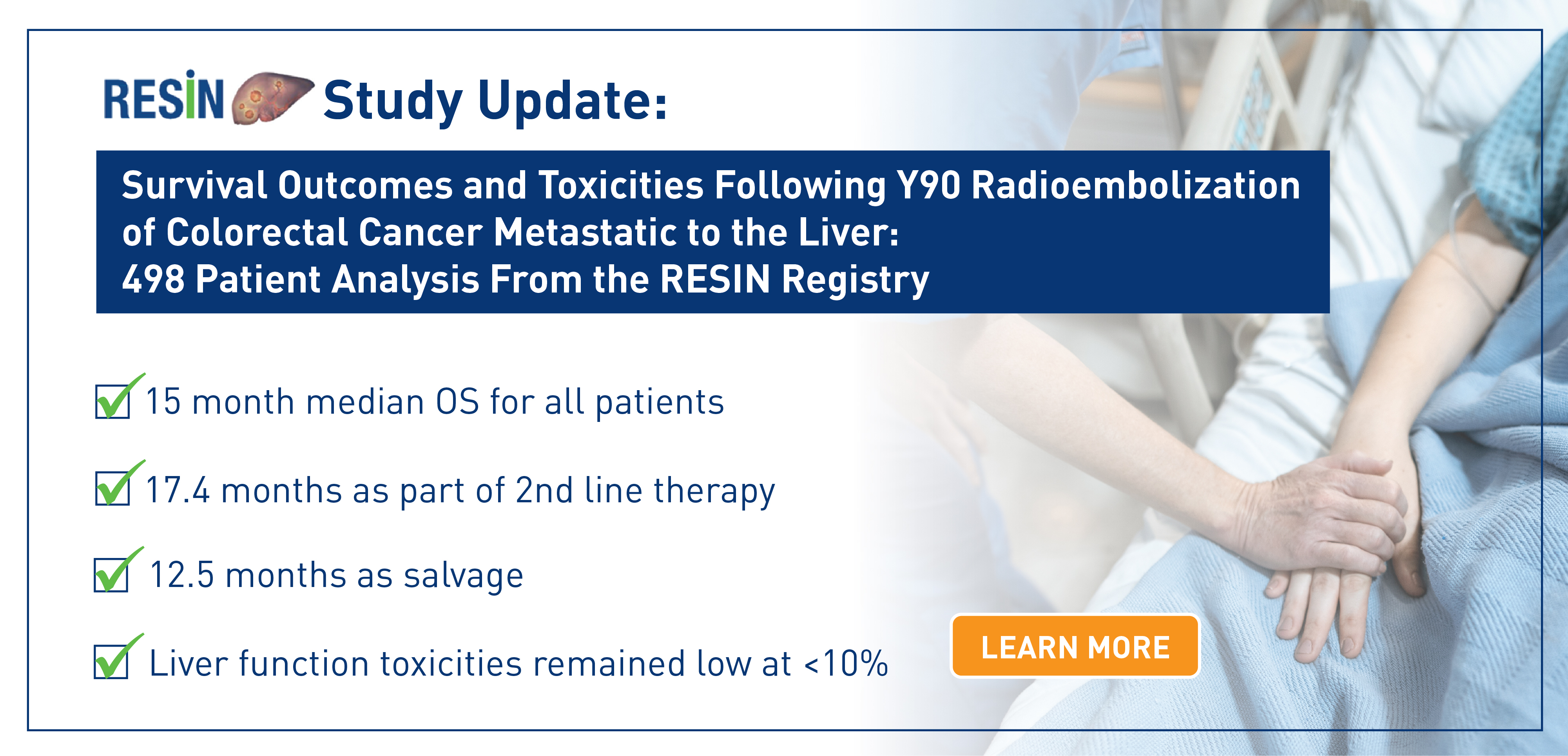 RESIN Study Update:

Survival Outcomes and Toxicities Following Y90 Radioembolization of Colorectal Cancer Metastatic to the Liver: 498 Patient Analysis From the RESIN Registry

15 month median OS for all patients

17.4 months as part of 2nd line therapy

12.5 months as salvage

Liver function toxicities remained low at <10%

LEARN MORE